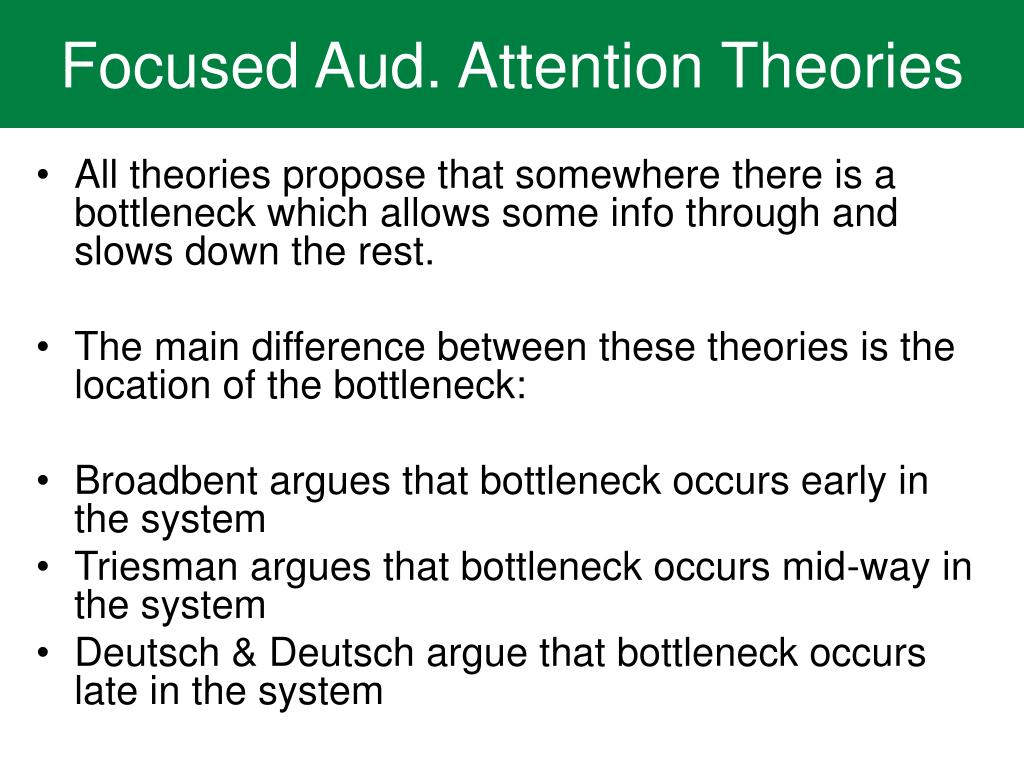 Focused Aud. Attention Theories

• All theories propose that somewhere there is a bottleneck which allows some info through and slows down the rest.

• The main difference between these theories is the location of the bottleneck:

• Broadbent argues that bottleneck occurs early in the system
• Triesman argues that bottleneck occurs mid-way in the system
• Deutsch & Deutsch argue that bottleneck occurs late in the system